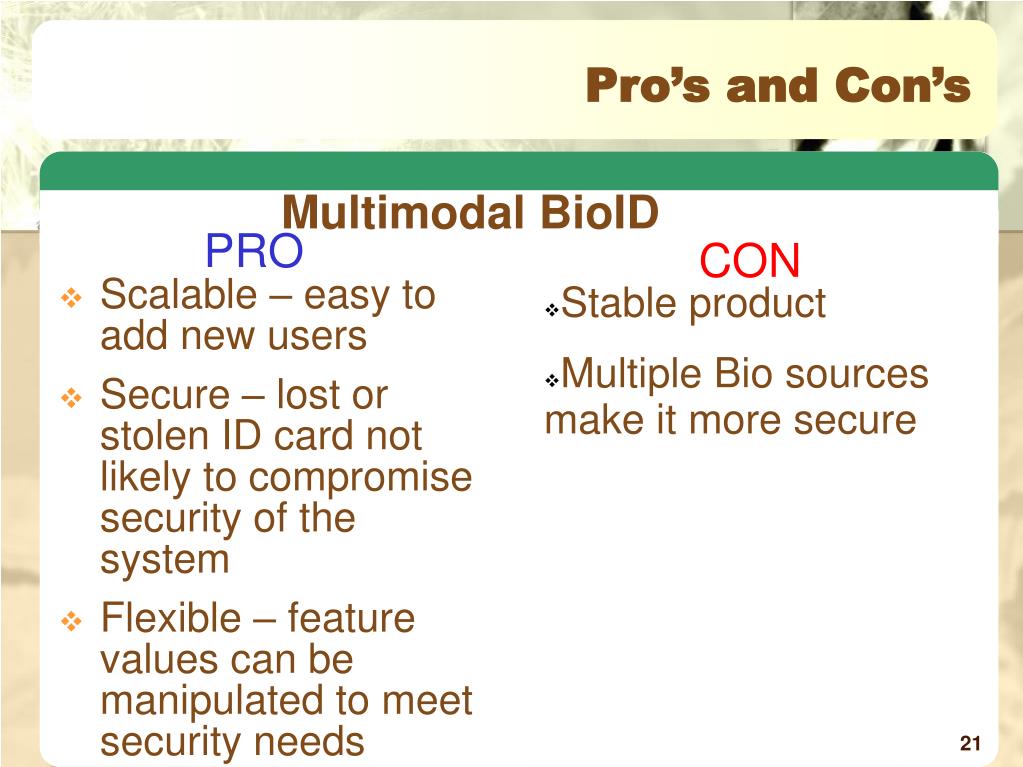 Pro's and Con's

Multimodal BioID

PRO

❖ Scalable – easy to add new users

❖ Secure – lost or stolen ID card not likely to compromise security of the system

❖ Flexible – feature values can be manipulated to meet security needs

CON

❖Stable product

❖Multiple Bio sources make it more secure

21